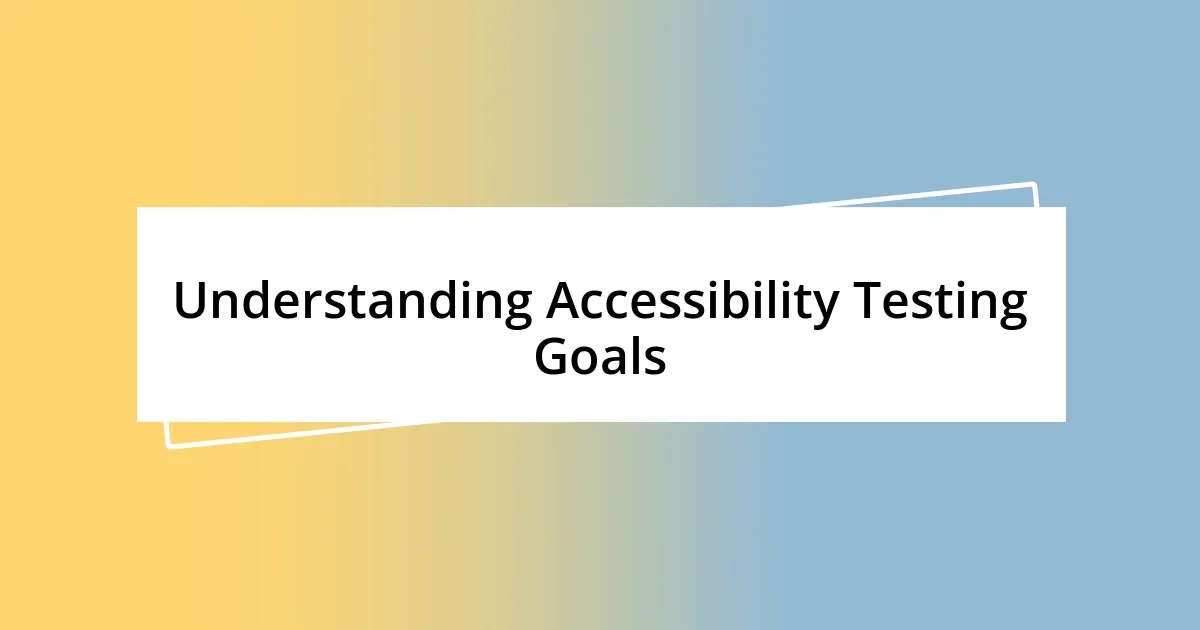 Understanding Accessibility Testing Goals